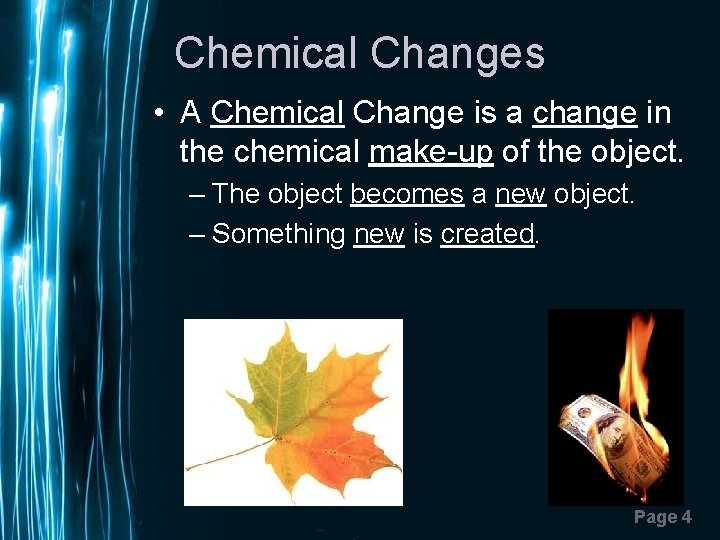 Chemical Changes

• A Chemical Change is a change in the chemical make-up of the object.

– The object becomes a new object.

– Something new is created.

Page 4